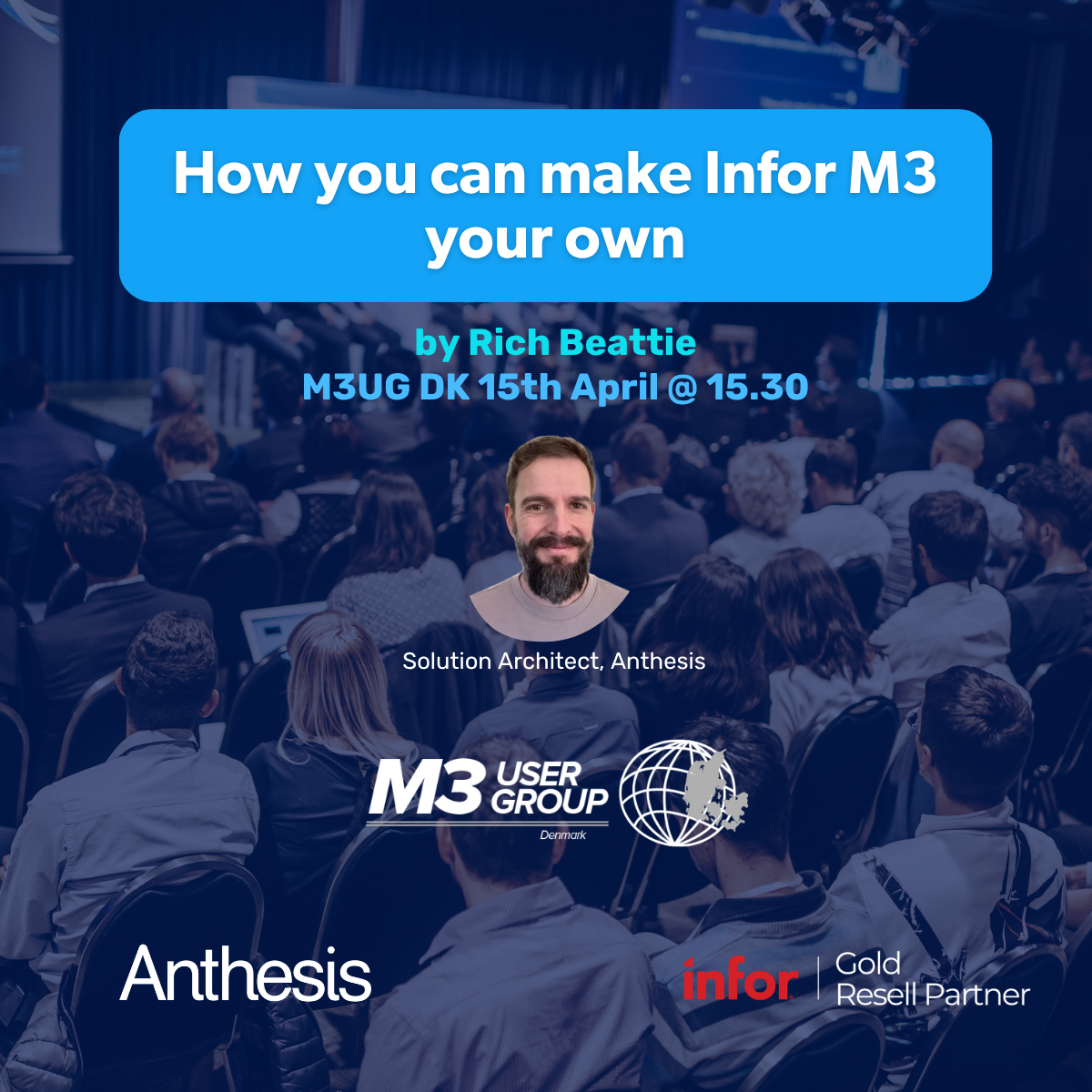 How you can make Infor M3 your own

by Rich Beattie
M3UG DK 15th April @ 15.30

Solution Architect, Anthesis

M3 USER GROUP
Denmark

Anthesis

infor | Gold Resell Partner